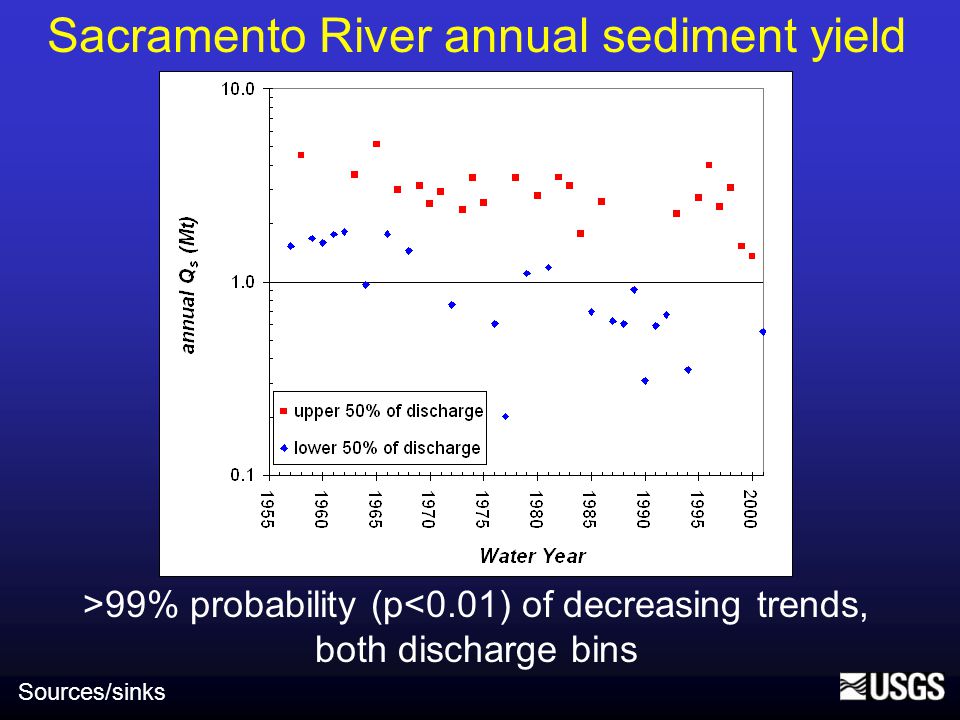 Sacramento River annual sediment yield

10.0

1.0

0.1

annual $Q_s$ (Mt)

upper 50% of discharge

lower 50% of discharge

1955
1960
1965
1970
1975
1980
1985
1990
1995
2000

Water Year

>99% probability (p<0.01) of decreasing trends, both discharge bins

Sources/sinks

USGS